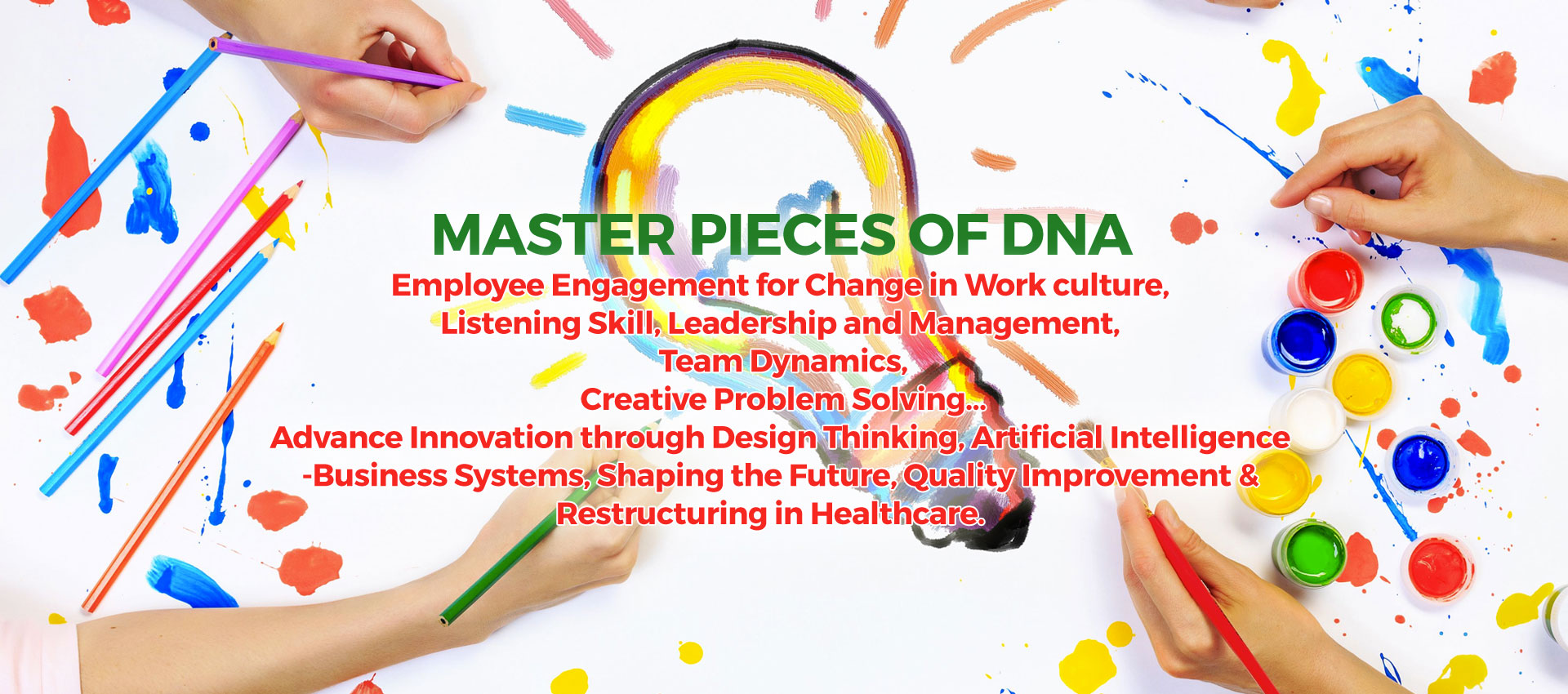 MASTER PIECES OF DNA
Employee Engagement for Change in Work culture,
Listening Skill, Leadership and Management,
Team Dynamics,
Creative Problem Solving...
Advance Innovation through Design Thinking, Artificial Intelligence
-Business Systems, Shaping the Future, Quality Improvement &
Restructuring in Healthcare.